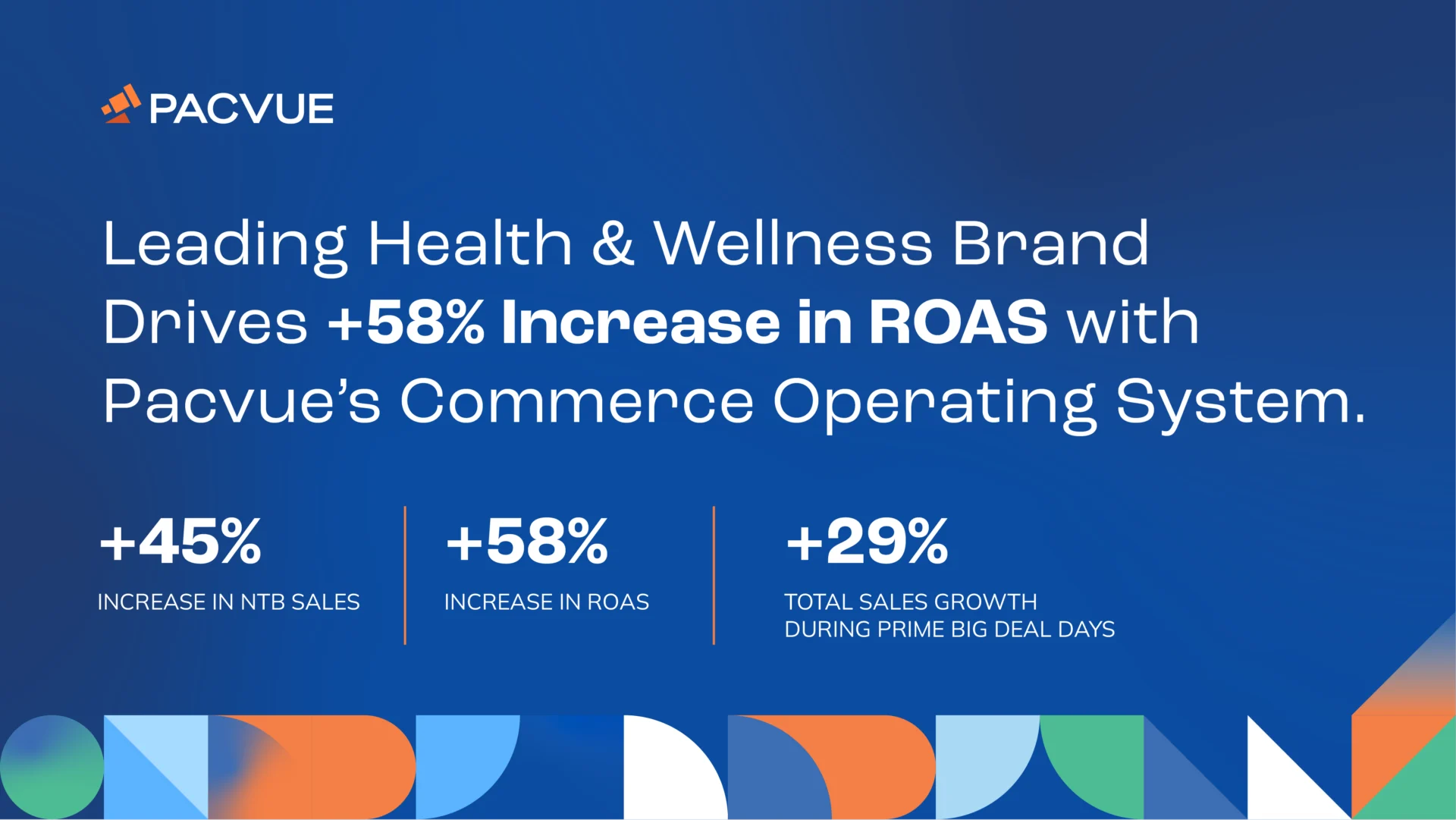 PACVUE

Leading Health & Wellness Brand Drives +58% Increase in ROAS with Pacvue's Commerce Operating System.

+45%
INCREASE IN NTB SALES

+58%
INCREASE IN ROAS

+29%
TOTAL SALES GROWTH DURING PRIME BIG DEAL DAYS